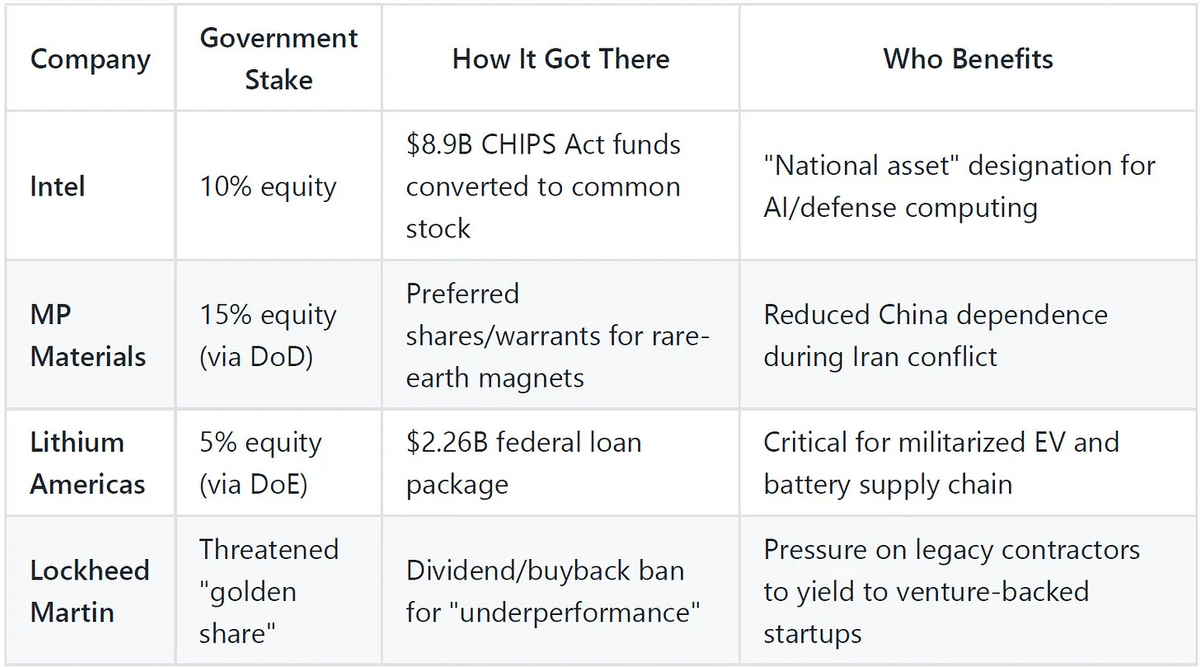 | Company | Government Stake | How It Got There | Who Benefits |
|---|---|---|---|
| Intel | 10% equity | \$8.9B CHIPS Act funds converted to common stock | "National asset" designation for AI/defense computing |
| MP Materials | 15% equity (via DoD) | Preferred shares/warrants for rare-earth magnets | Reduced China dependence during Iran conflict |
| Lithium Americas | 5% equity (via DoE) | \$2.26B federal loan package | Critical for militarized EV and battery supply chain |
| Lockheed Martin | Threatened "golden share" | Dividend/buyback ban for "underperformance" | Pressure on legacy contractors to yield to venture-backed startups |